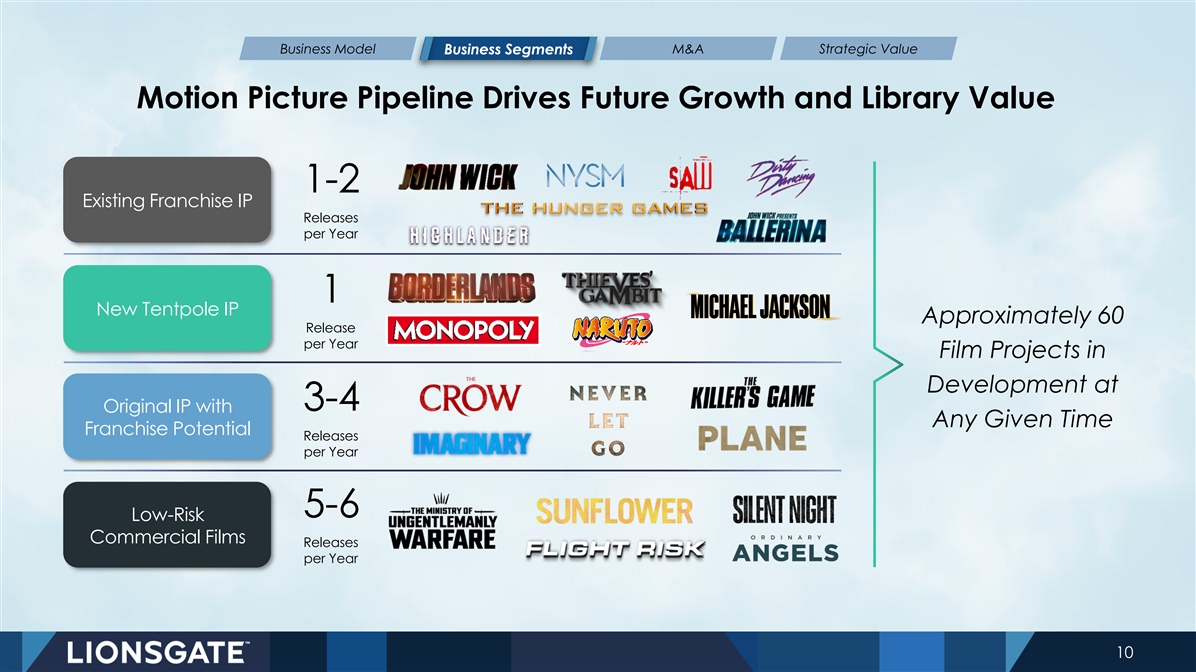 Business Model Business Segments M&A Strategic Value

Motion Picture Pipeline Drives Future Growth and Library Value

Existing Franchise IP

1-2
Releases per Year

JOHN WICK
NYSM
SAW
Dirty Dancing
THE HUNGER GAMES
HIGHLANDER
JOHN WICK PRESENTS BALLERINA

New Tentpole IP

1
Release per Year

BORDERLANDS
THIEVES' GAMBIT
MICHAEL JACKSON
MONOPOLY
NARUTO

Original IP with Franchise Potential

3-4
Releases per Year

THE CROW
NEVER LET GO
THE KILLER'S GAME
IMAGINARY
PLANE

Low-Risk Commercial Films

5-6
Releases per Year

THE MINISTRY OF UNGENTLEMANLY WARFARE
SUNFLOWER
SILENT NIGHT
FLIGHT RISK
ORDINARY ANGELS

Approximately 60 Film Projects in Development at Any Given Time

LIONSGATE™

10